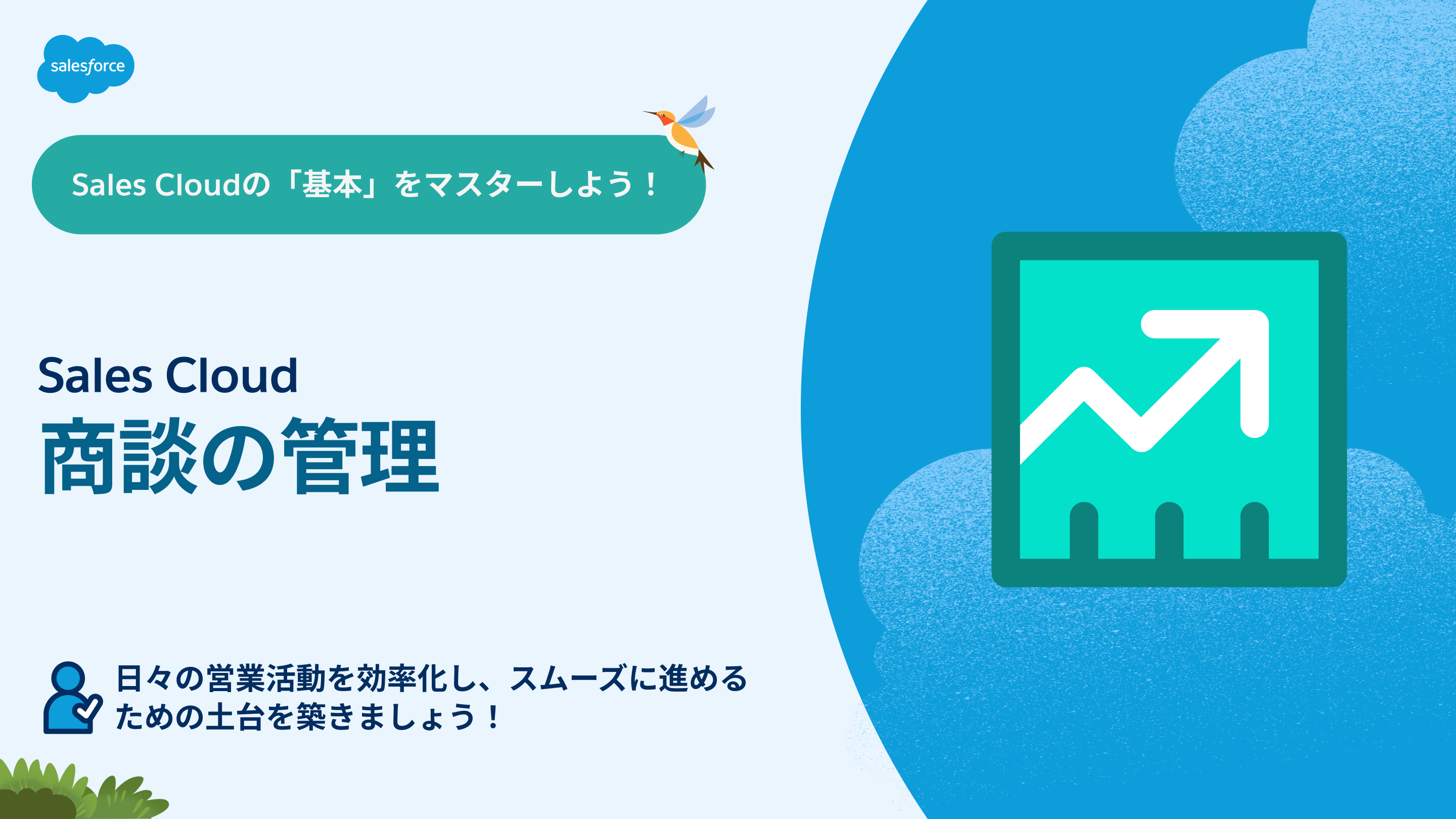 salesforce

Sales Cloudの「基本」をマスターしよう！

Sales Cloud
商談の管理

日々の営業活動を効率化し、スムーズに進めるための土台を築きましょう！